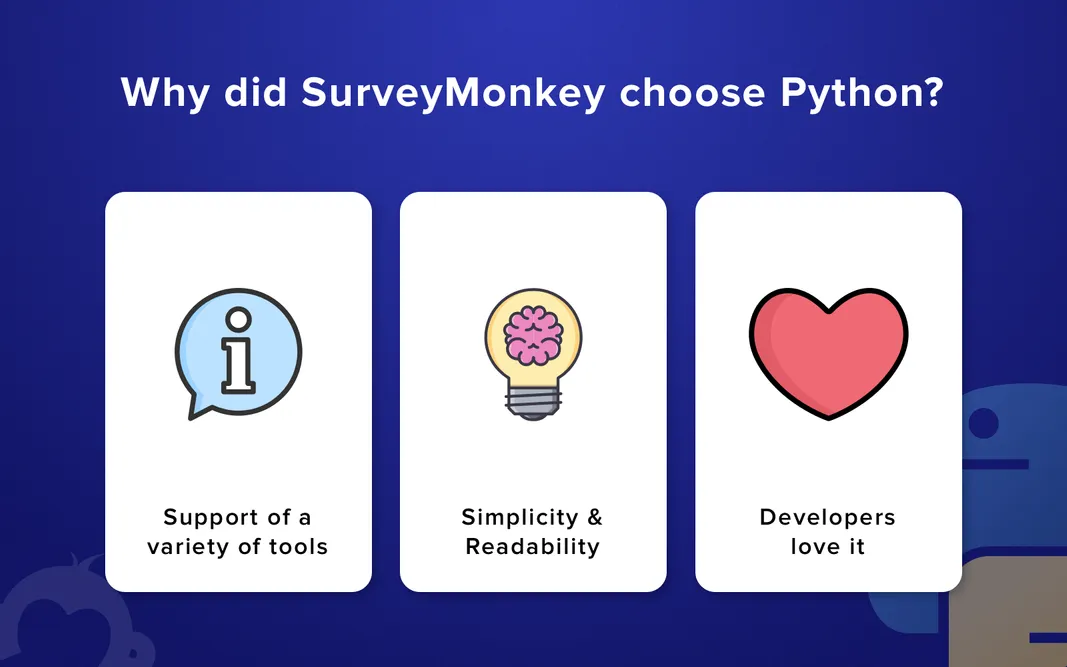 Why did SurveyMonkey choose Python?

Support of a variety of tools

Simplicity & Readability

Developers love it